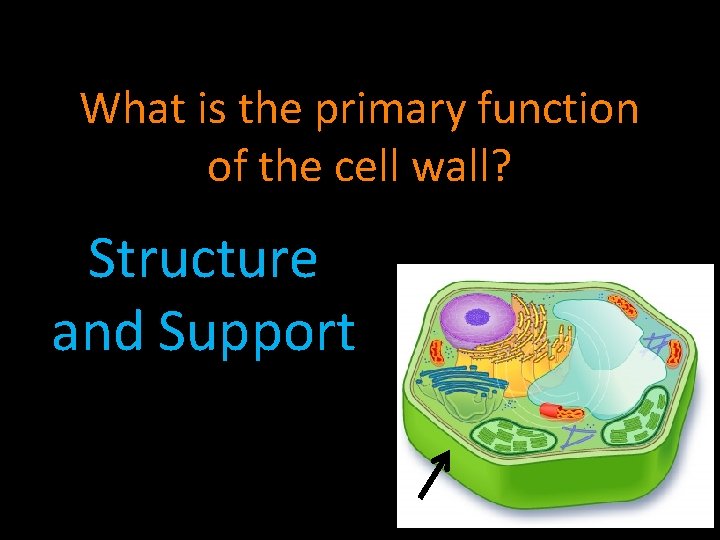 What is the primary function of the cell wall?

Structure and Support